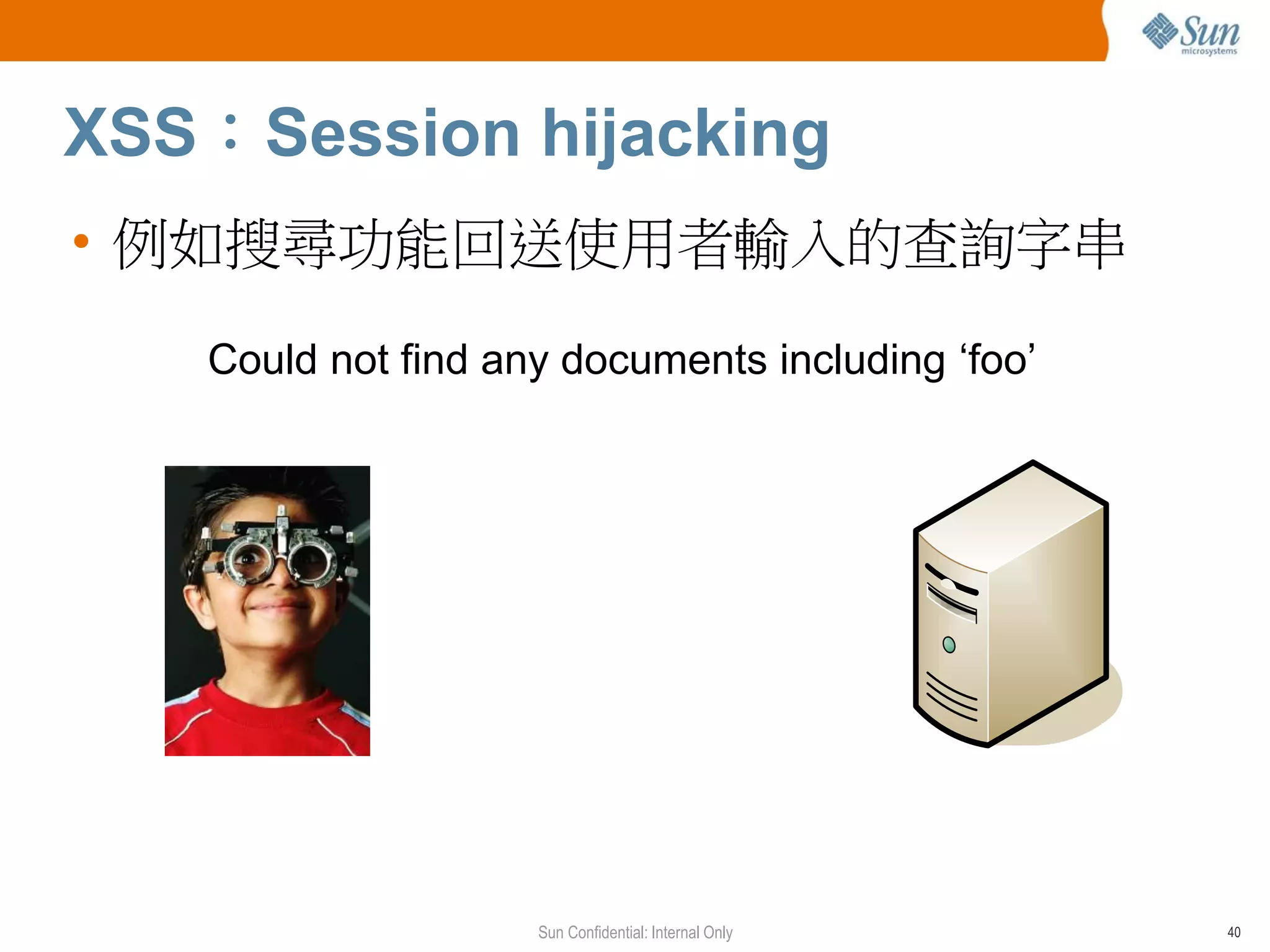 Sun microsystems

XSS：Session hijacking

• 例如搜尋功能回送使用者輸入的查詢字串

Could not find any documents including ‘foo’

Sun Confidential: Internal Only

40